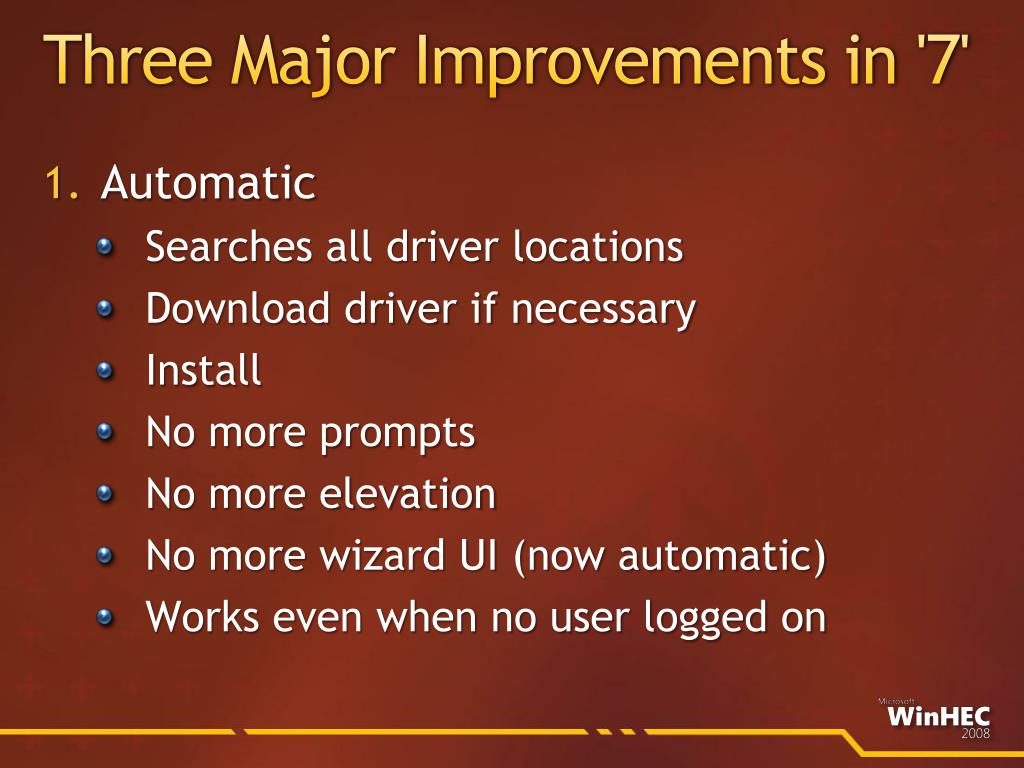 Three Major Improvements in '7'

1. Automatic
- Searches all driver locations
- Download driver if necessary
- Install
- No more prompts
- No more elevation
- No more wizard UI (now automatic)
- Works even when no user logged on

Microsoft WinHEC 2008